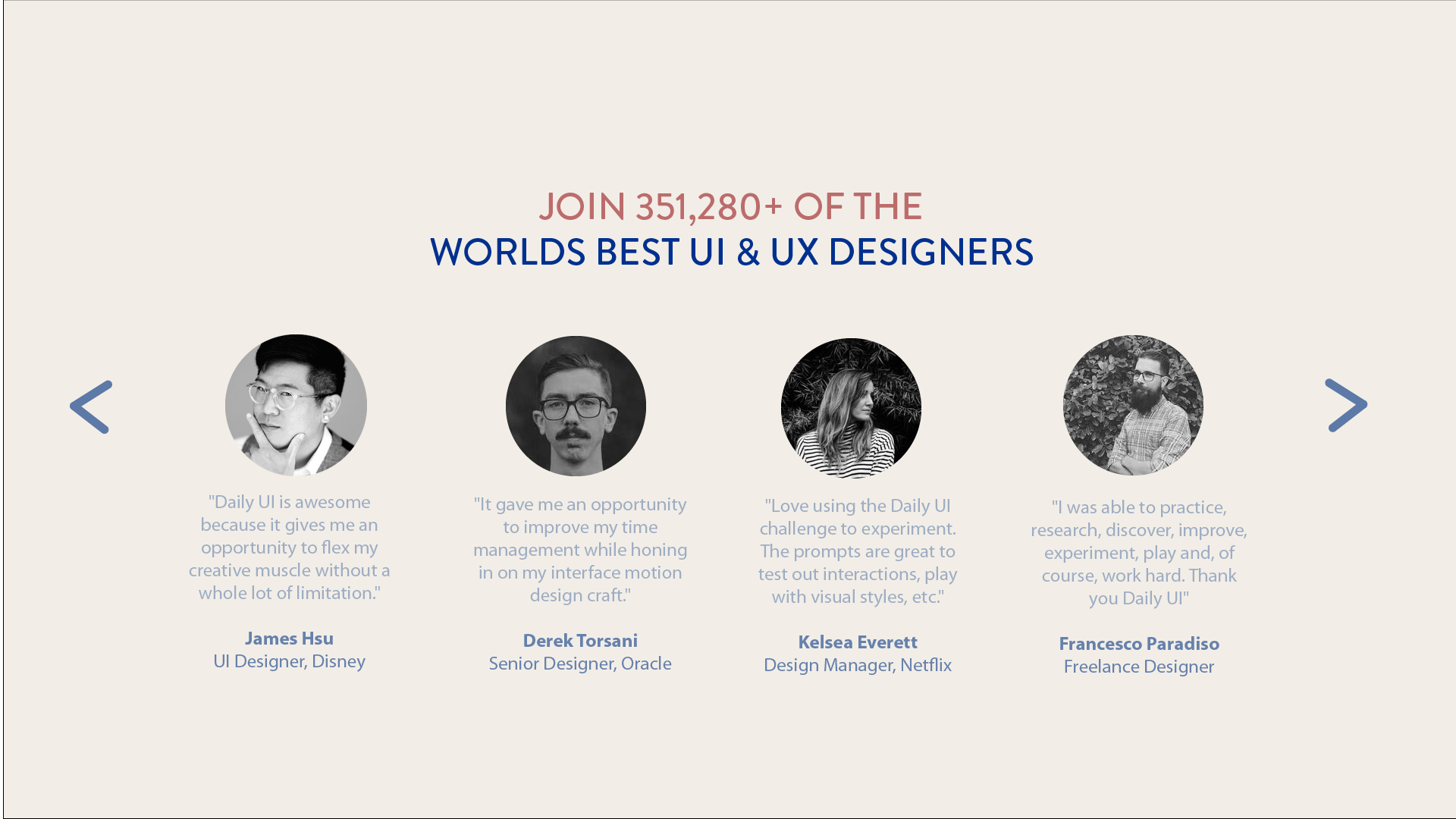 JOIN 351,280+ OF THE
WORLDS BEST UI & UX DESIGNERS

<

"Daily UI is awesome because it gives me an opportunity to flex my creative muscle without a whole lot of limitation."

James Hsu
UI Designer, Disney

"It gave me an opportunity to improve my time management while honing in on my interface motion design craft."

Derek Torsani
Senior Designer, Oracle

"Love using the Daily UI challenge to experiment. The prompts are great to test out interactions, play with visual styles, etc."

Kelsea Everett
Design Manager, Netflix

"I was able to practice, research, discover, improve, experiment, play and, of course, work hard. Thank you Daily UI"

Francesco Paradiso
Freelance Designer

>